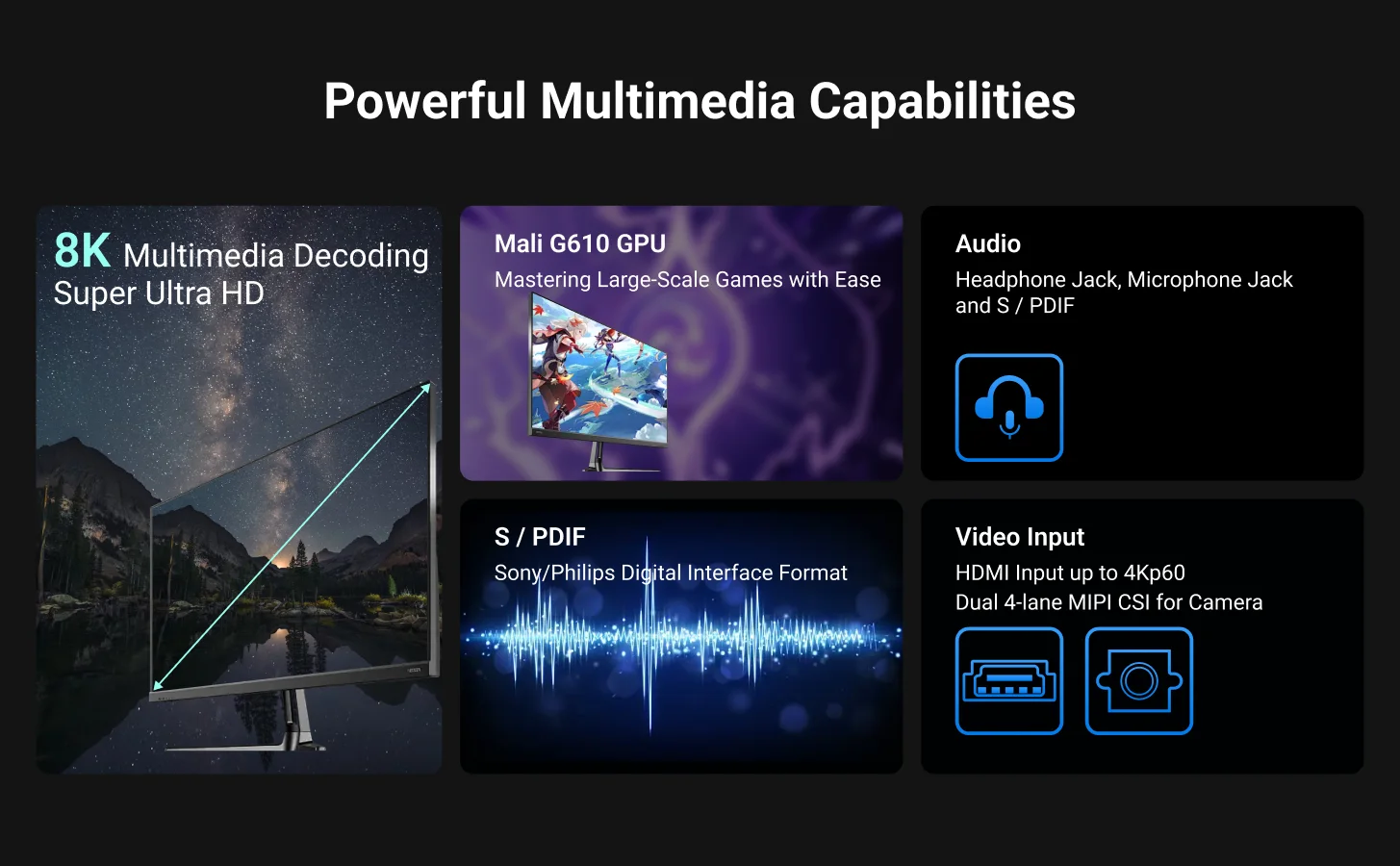 Powerful Multimedia Capabilities

8K Multimedia Decoding
Super Ultra HD

Mali G610 GPU
Mastering Large-Scale Games with Ease

Audio
Headphone Jack, Microphone Jack and S / PDIF

S / PDIF
Sony/Philips Digital Interface Format

Video Input
HDMI Input up to 4Kp60
Dual 4-lane MIPI CSI for Camera